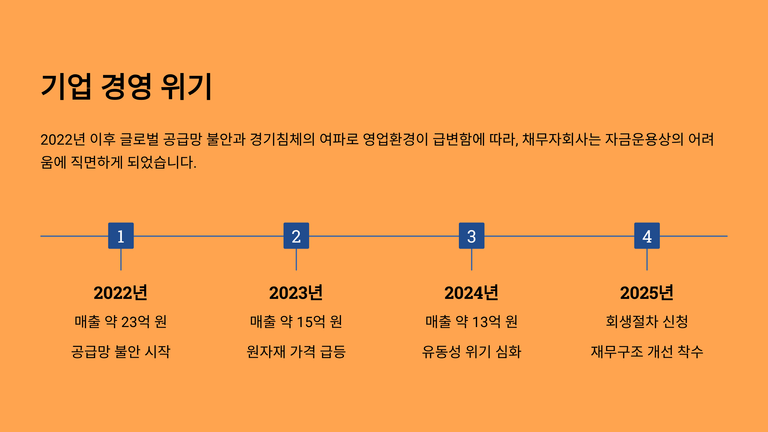 기업 경영 위기

2022년 이후 글로벌 공급망 불안과 경기침체의 여파로 영업환경이 급변함에 따라, 채무자회사는 자금운용상의 어려움에 직면하게 되었습니다.

1

2022년

매출 약 23억 원

공급망 불안 시작

2

2023년

매출 약 15억 원

원자재 가격 급등

3

2024년

매출 약 13억 원

유동성 위기 심화

4

2025년

회생절차 신청

재무구조 개선 착수